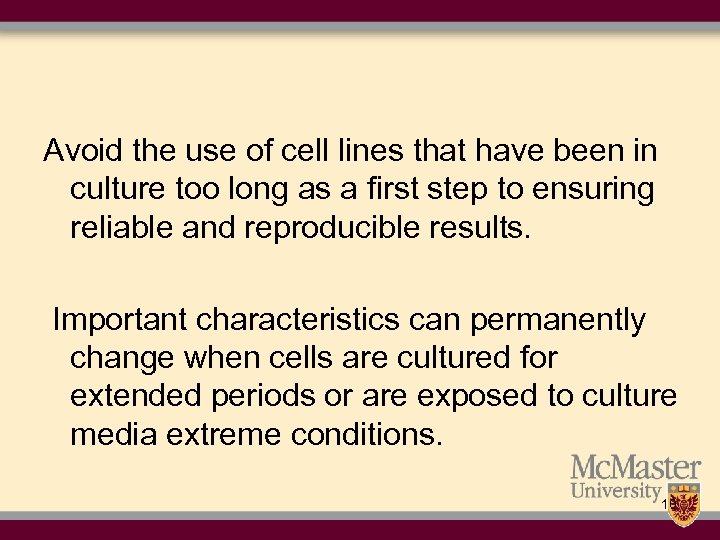 Avoid the use of cell lines that have been in culture too long as a first step to ensuring reliable and reproducible results.

Important characteristics can permanently change when cells are cultured for extended periods or are exposed to culture media extreme conditions.

McMaster University

1